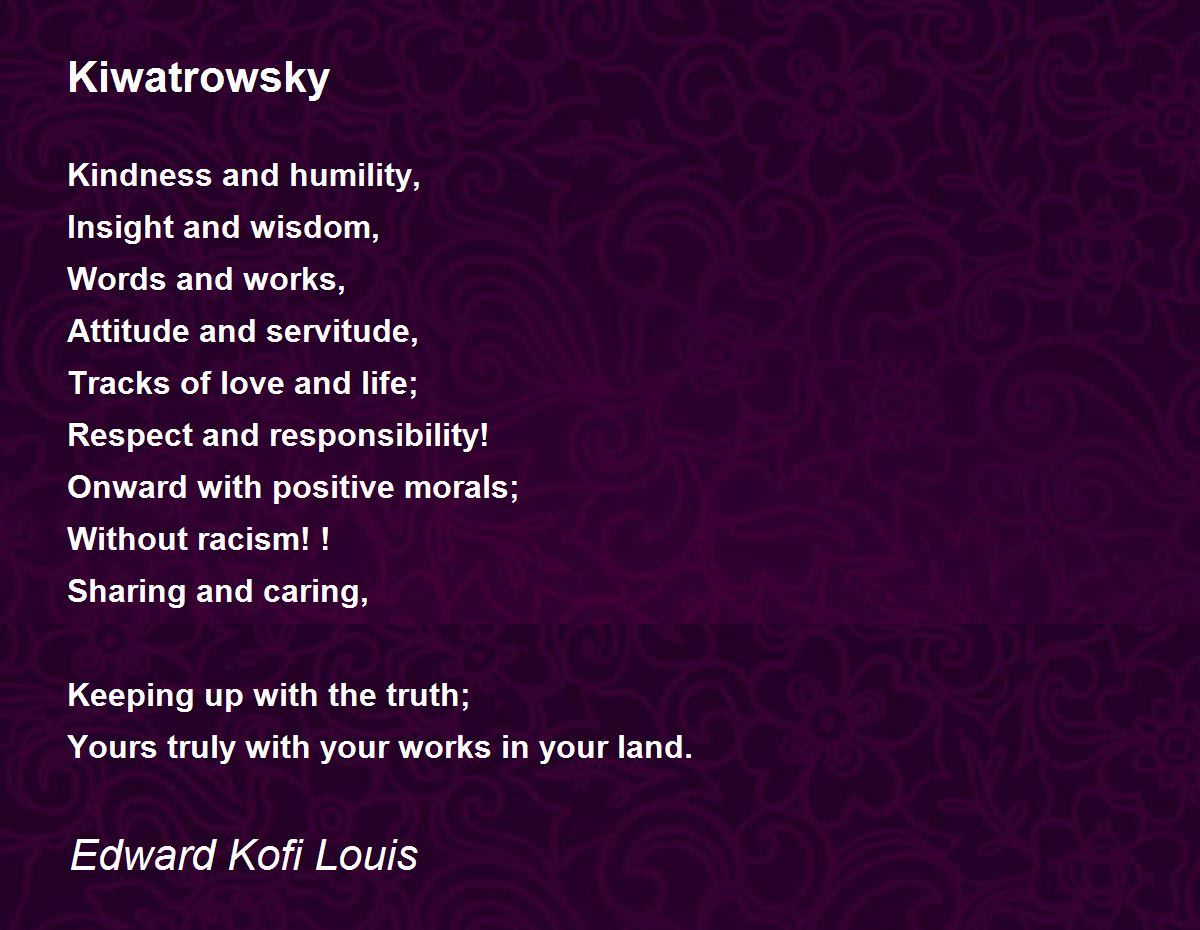 Kiwatrowsky

Kindness and humility,
Insight and wisdom,
Words and works,
Attitude and servitude,
Tracks of love and life;
Respect and responsibility!
Onward with positive morals;
Without racism! !
Sharing and caring,

Keeping up with the truth;
Yours truly with your works in your land.

Edward Kofi Louis